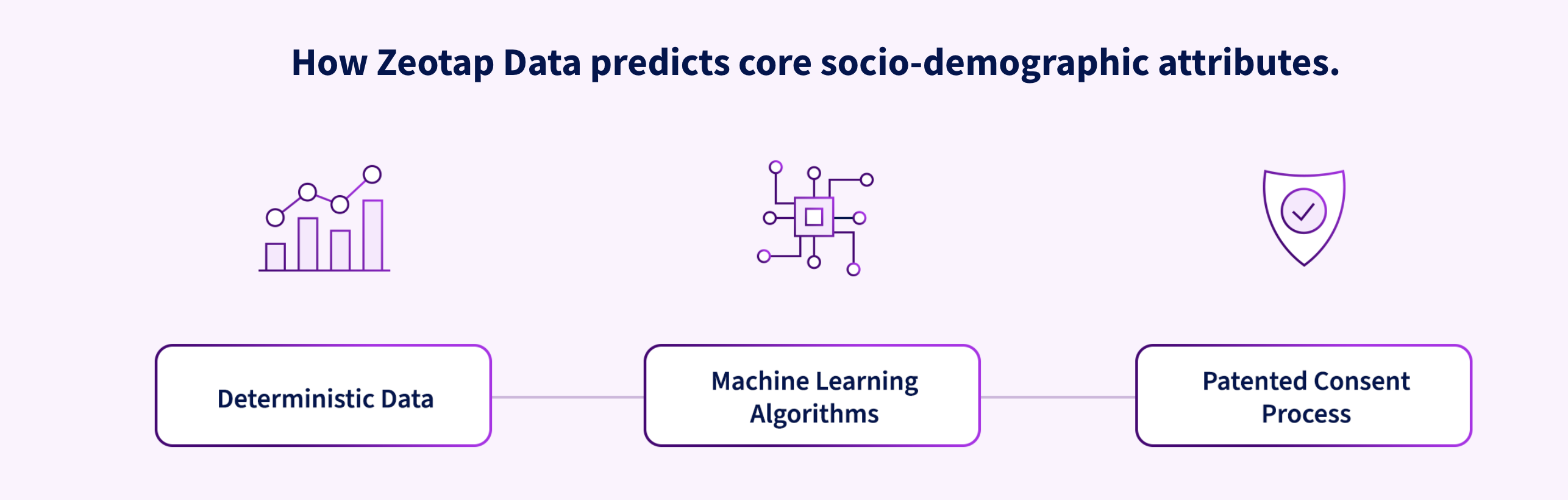 How Zeotap Data predicts core socio-demographic attributes.

Deterministic Data

Machine Learning Algorithms

Patented Consent Process